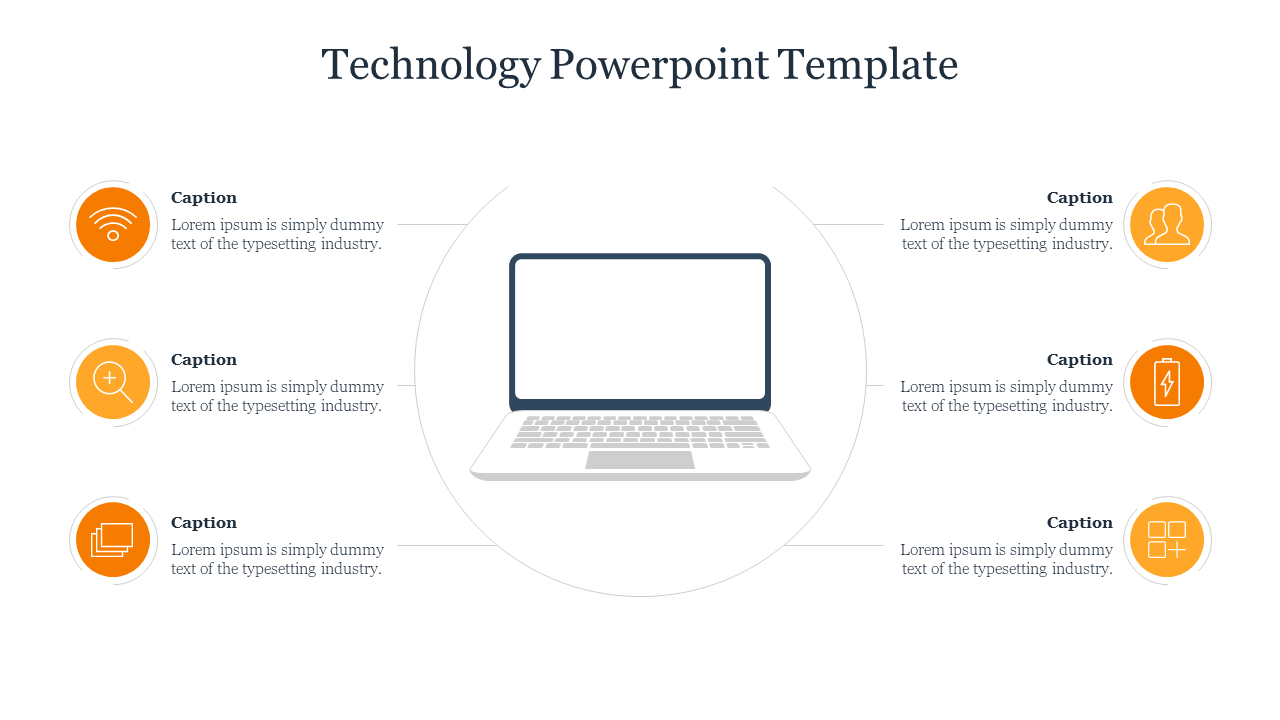 Technology Powerpoint Template

Caption
Lorem ipsum is simply dummy text of the typesetting industry.

Caption
Lorem ipsum is simply dummy text of the typesetting industry.

Caption
Lorem ipsum is simply dummy text of the typesetting industry.

Caption
Lorem ipsum is simply dummy text of the typesetting industry.

Caption
Lorem ipsum is simply dummy text of the typesetting industry.

Caption
Lorem ipsum is simply dummy text of the typesetting industry.